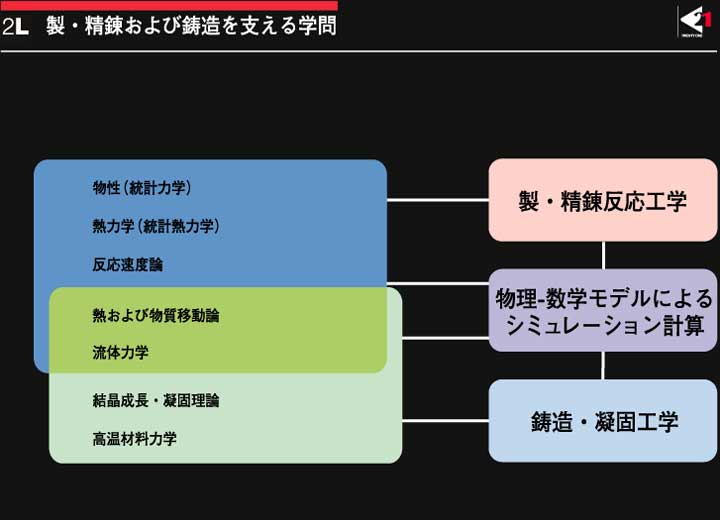 2L 製・精錬および鋳造を支える学問

物性（統計力学）

熱力学（統計熱力学）

反応速度論

熱および物質移動論

流体力学

結晶成長・凝固理論

高温材料力学

製・精錬反応工学

物理-数学モデルによるシミュレーション計算

鋳造・凝固工学